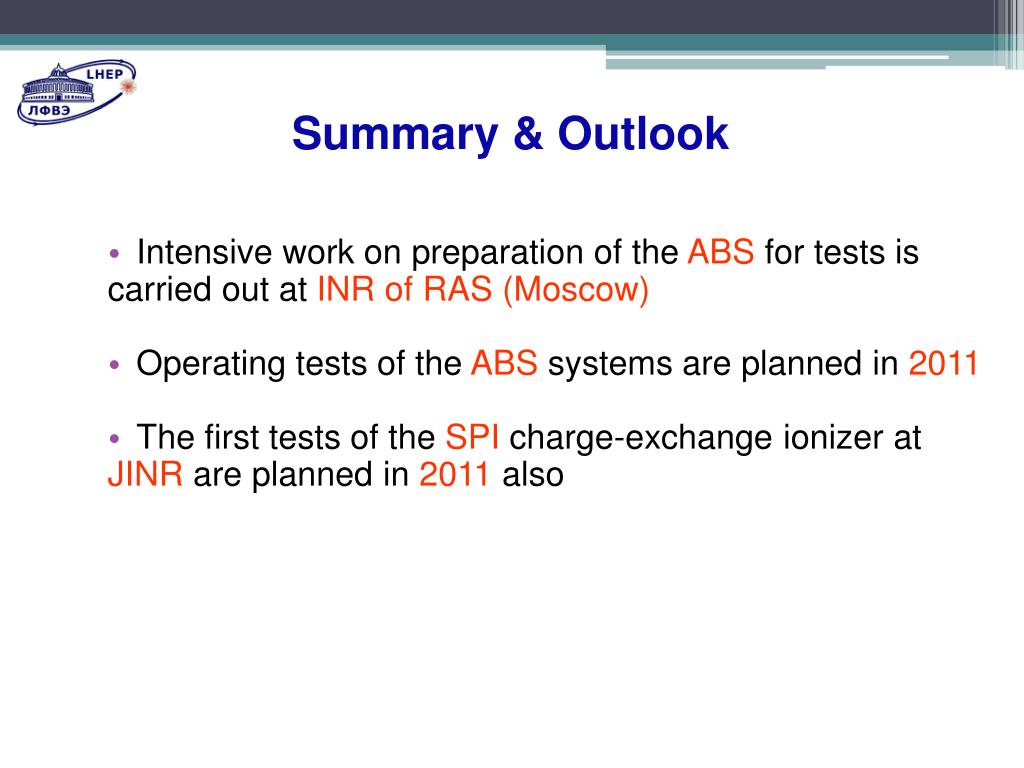 LHEP
ЛФВЭ

Summary & Outlook

• Intensive work on preparation of the ABS for tests is carried out at INR of RAS (Moscow)

• Operating tests of the ABS systems are planned in 2011

• The first tests of the SPI charge-exchange ionizer at JINR are planned in 2011 also